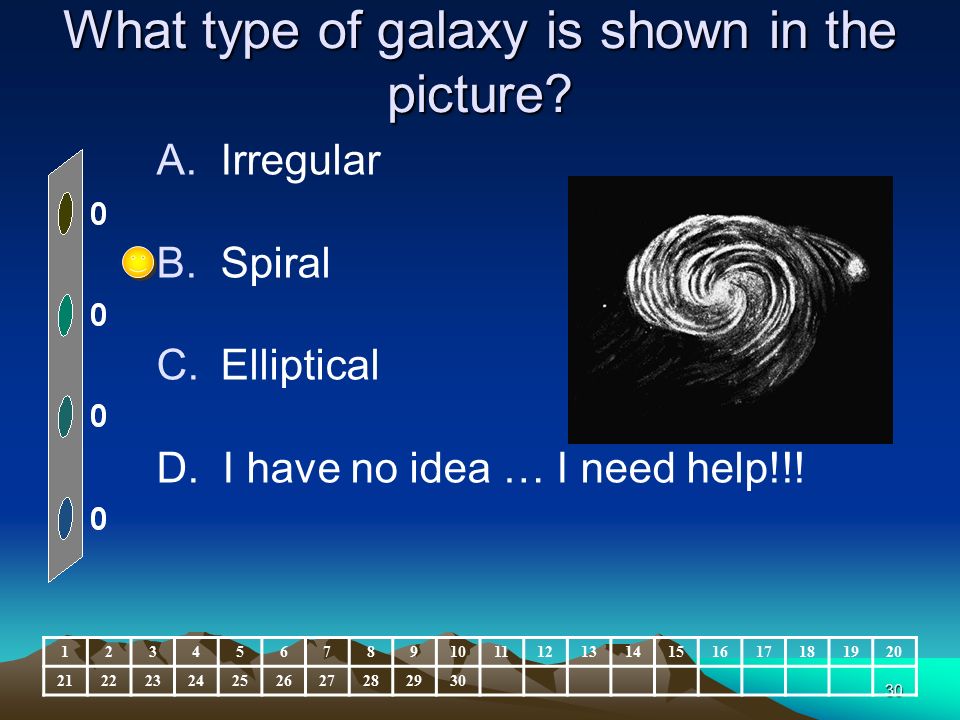 What type of galaxy is shown in the picture?

A. Irregular

0

B. Spiral

0

C. Elliptical

0

D. I have no idea … I need help!!!

0

| 1 | 2 | 3 | 4 | 5 | 6 | 7 | 8 | 9 | 10 | 11 | 12 | 13 | 14 | 15 | 16 | 17 | 18 | 19 | 20 |
|---|---|---|---|---|---|---|---|---|---|---|---|---|---|---|---|---|---|---|---|
| 21 | 22 | 23 | 24 | 25 | 26 | 27 | 28 | 29 | 30 | | | | | | | | | | |

30